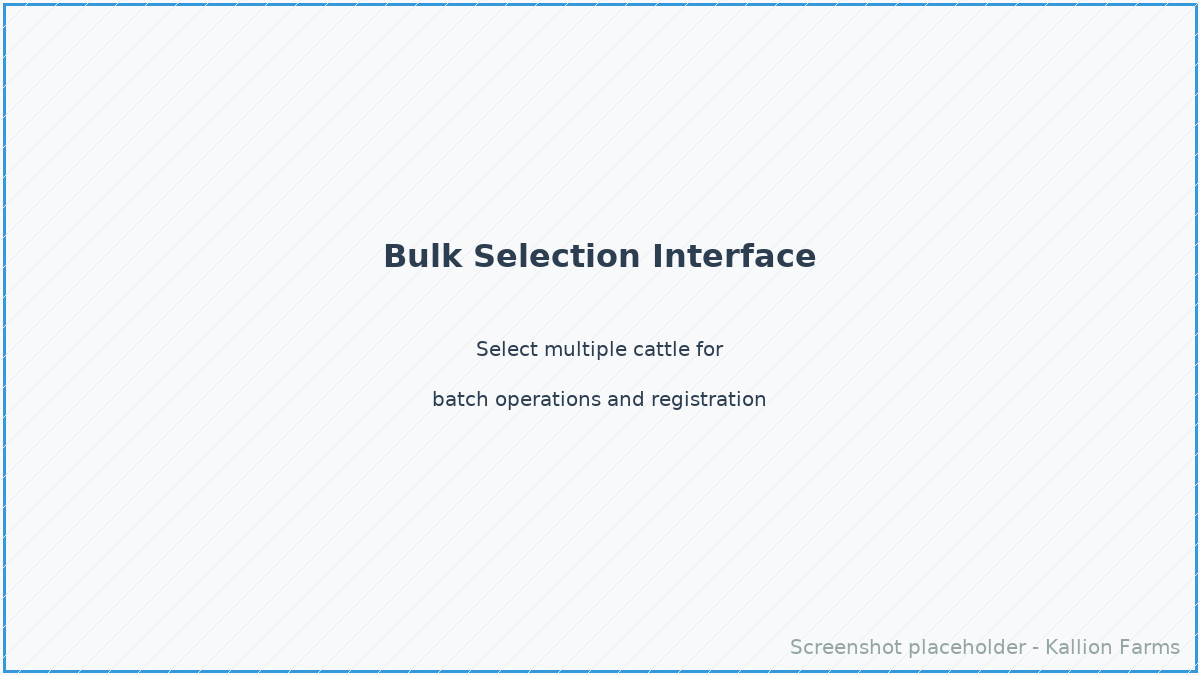 Bulk Selection Interface

Select multiple cattle for
batch operations and registration

Screenshot placeholder - Kallion Farms